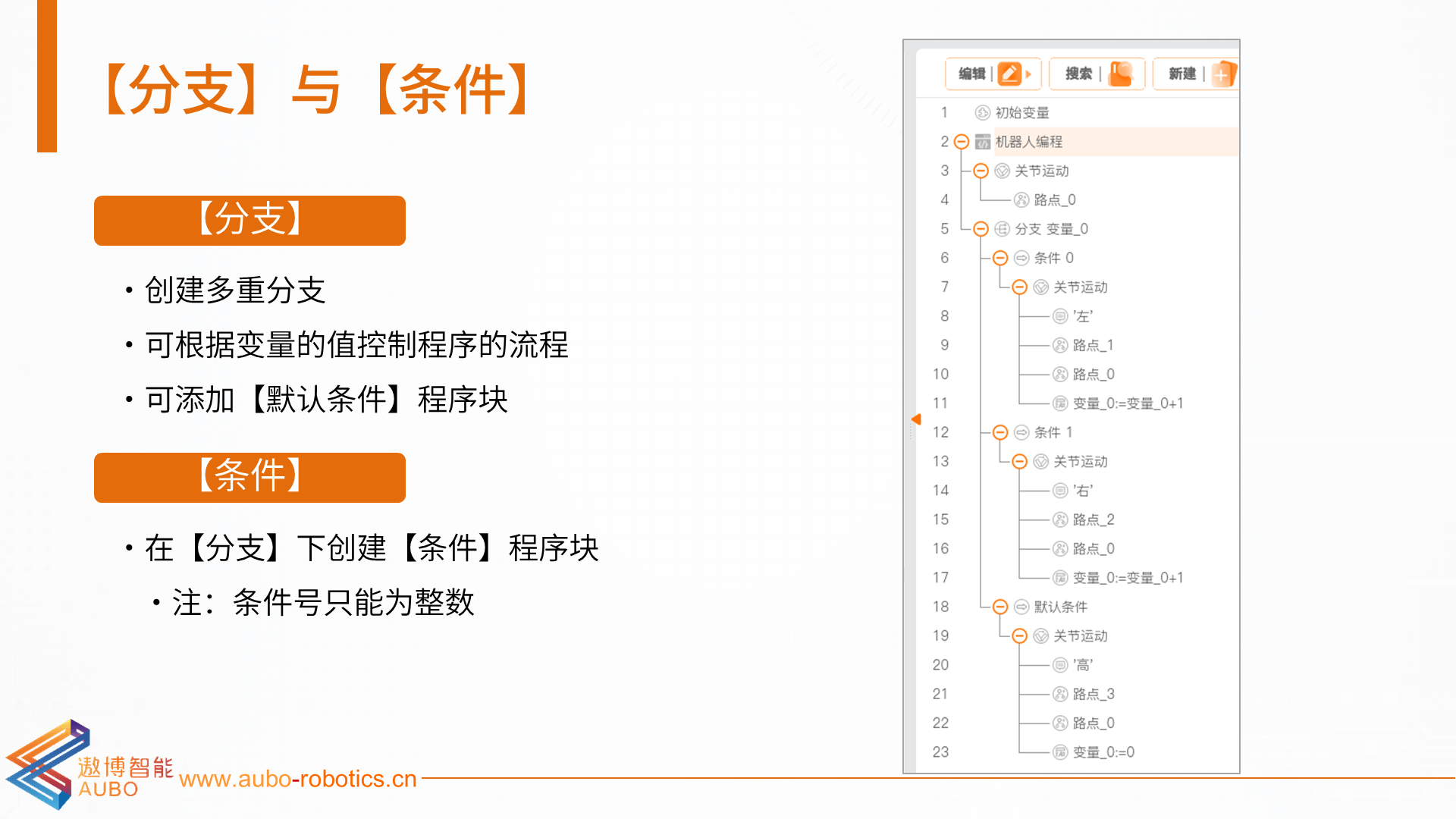 【分支】与【条件】

【分支】

• 创建多重分支
• 可根据变量的值控制程序的流程
• 可添加【默认条件】程序块

【条件】

• 在【分支】下创建【条件】程序块
  • 注：条件号只能为整数

编辑 | 搜索 | 新建 |

1 初始变量
2 机器人编程
3 关节运动
4 路点_0
5 分支 变量_0
6 条件 0
7 关节运动
8 '左'
9 路点_1
10 路点_0
11 变量_0:=变量_0+1
12 条件 1
13 关节运动
14 '右'
15 路点_2
16 路点_0
17 变量_0:=变量_0+1
18 默认条件
19 关节运动
20 '高'
21 路点_3
22 路点_0
23 变量_0:=0

遨博智能 AUBO www.aubo-robotics.cn